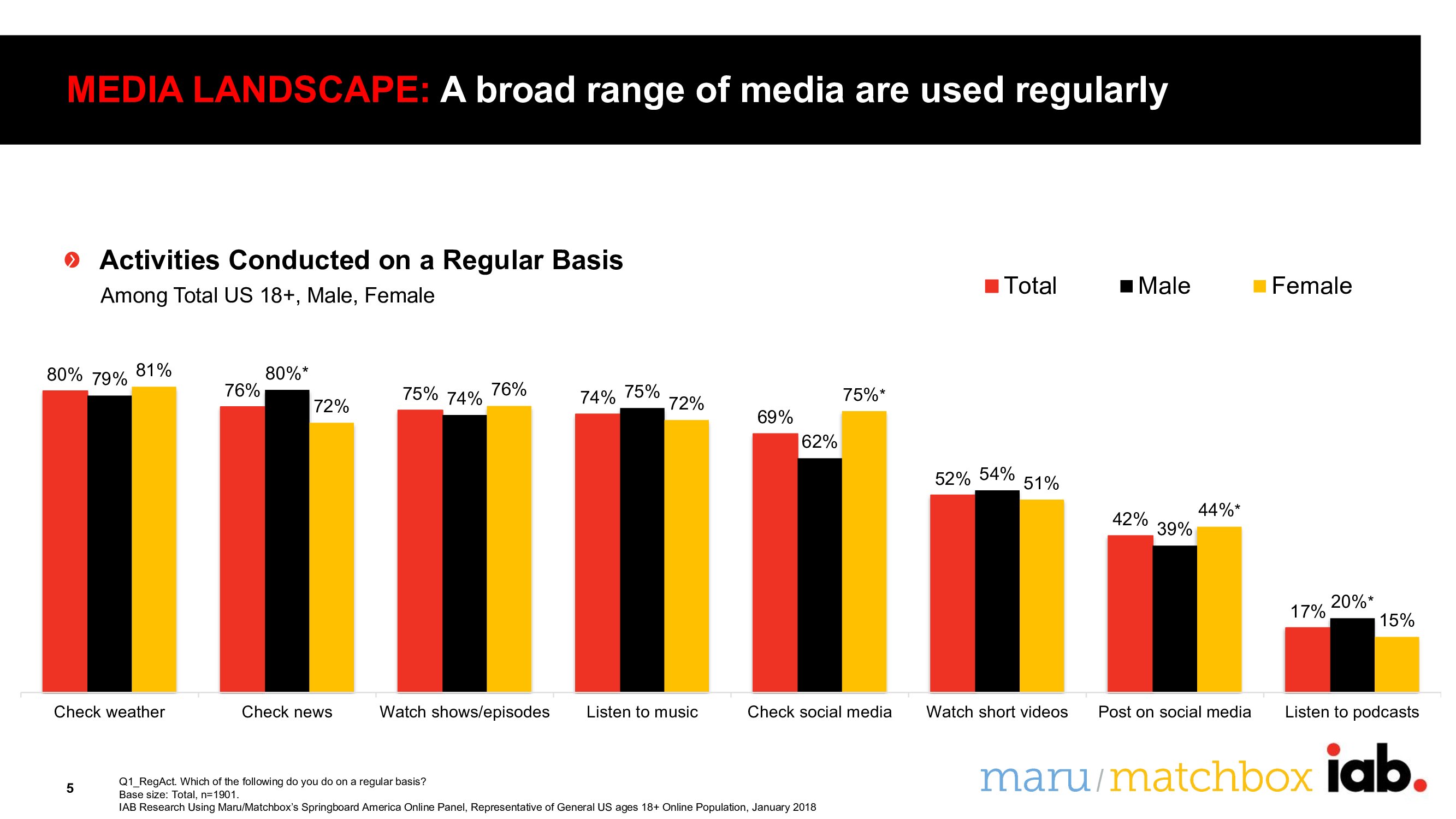 MEDIA LANDSCAPE: A broad range of media are used regularly

Activities Conducted on a Regular Basis
Among Total US 18+, Male, Female

Total Male Female

| | Total | Male | Female |
|---|---|---|---|
| Check weather | 80% | 79% | 81% |
| Check news | 76% | 80%* | 72% |
| Watch shows/episodes | 75% | 74% | 76% |
| Listen to music | 74% | 75% | 72% |
| Check social media | 69% | 62% | 75%* |
| Watch short videos | 52% | 54% | 51% |
| Post on social media | 42% | 39% | 44%* |
| Listen to podcasts | 17% | 20%* | 15% |

5

Q1_RegAct. Which of the following do you do on a regular basis?
Base size: Total, n=1901.
IAB Research Using Maru/Matchbox's Springboard America Online Panel, Representative of General US ages 18+ Online Population, January 2018

maru/matchbox iab.